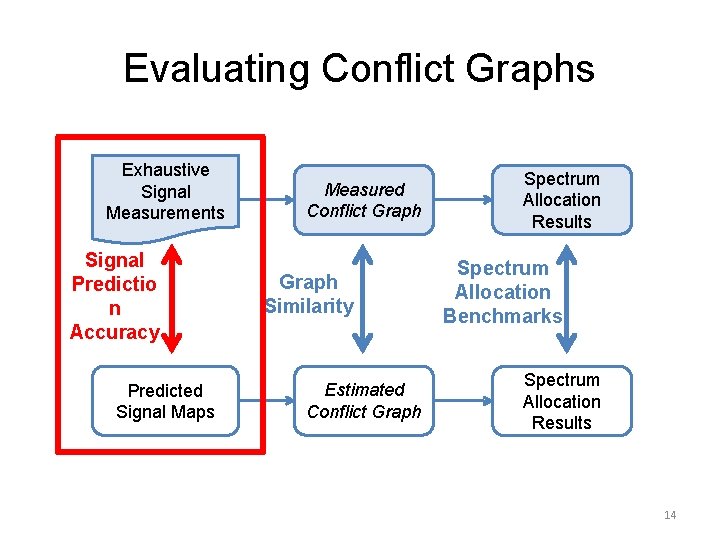 Evaluating Conflict Graphs

Exhaustive Signal Measurements

Measured Conflict Graph

Spectrum Allocation Results

Signal Predictio n Accuracy

Graph Similarity

Spectrum Allocation Benchmarks

Predicted Signal Maps

Estimated Conflict Graph

Spectrum Allocation Results

14